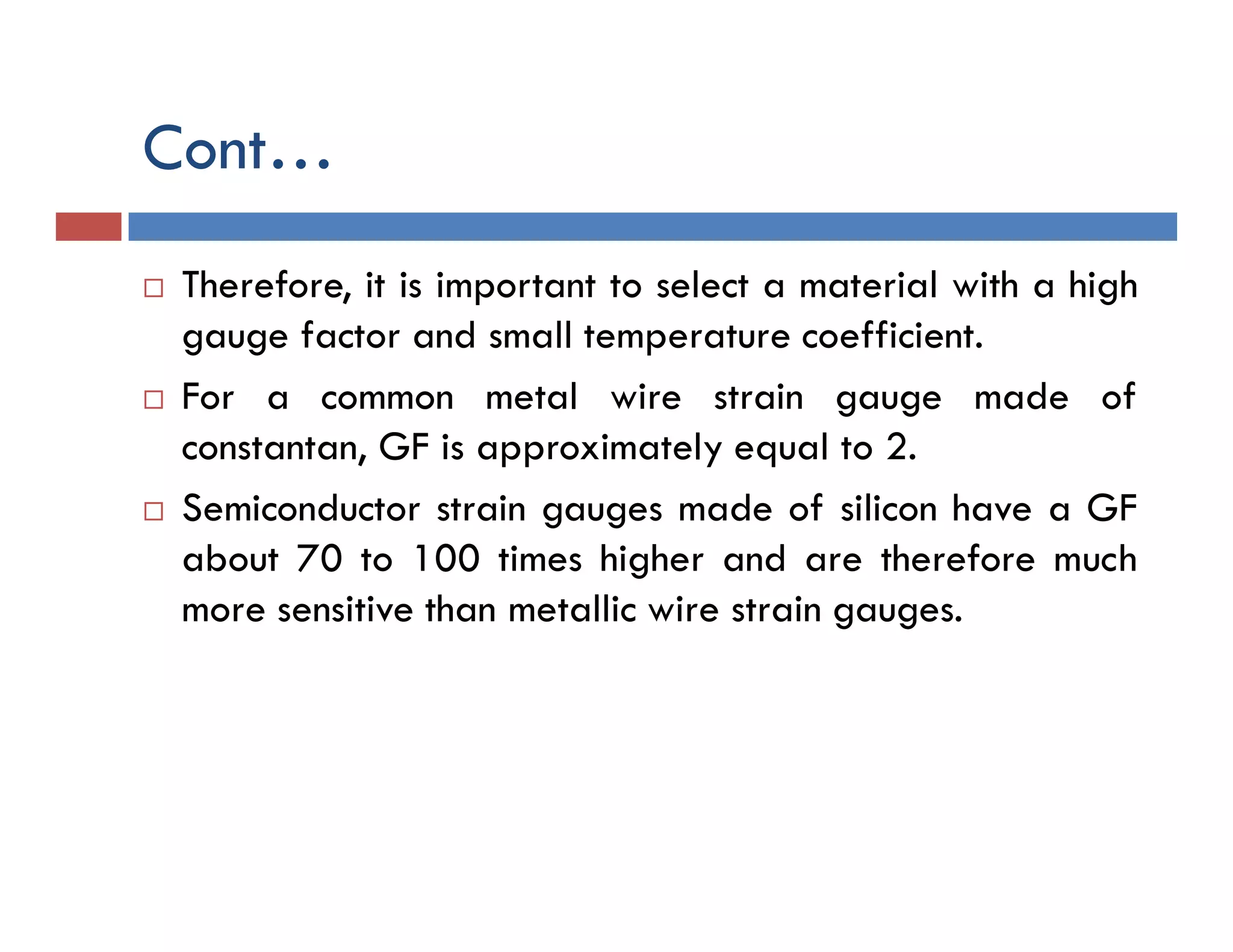 Cont…

□ Therefore, it is important to select a material with a high gauge factor and small temperature coefficient.

□ For a common metal wire strain gauge made of constantan, GF is approximately equal to 2.

□ Semiconductor strain gauges made of silicon have a GF about 70 to 100 times higher and are therefore much more sensitive than metallic wire strain gauges.